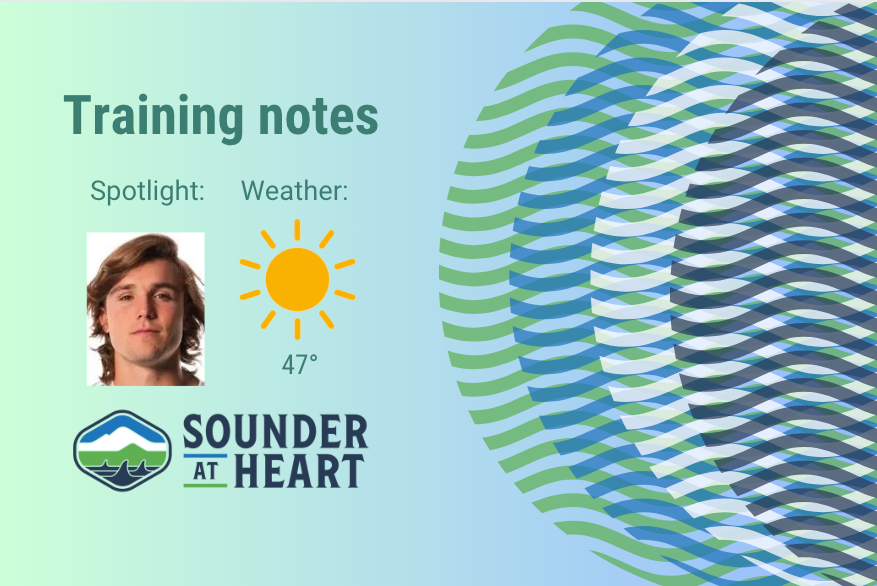 Training notes

Spotlight:

Weather:

47°

SOUNDER
AT HEART